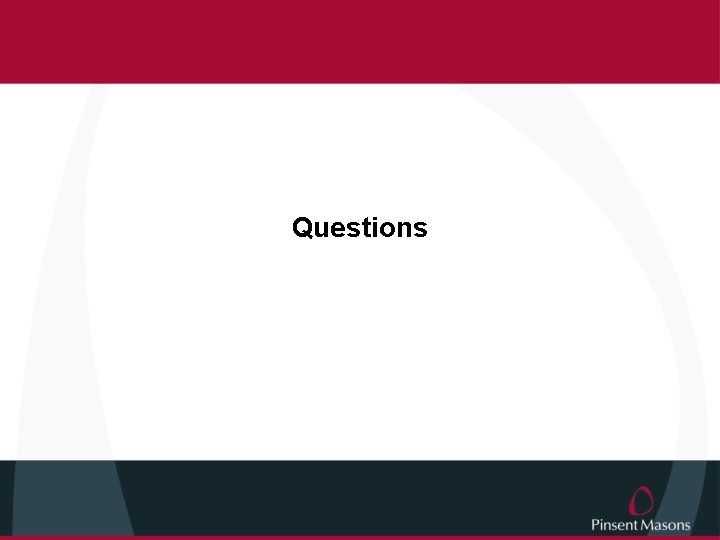 Questions

Pinsent Masons